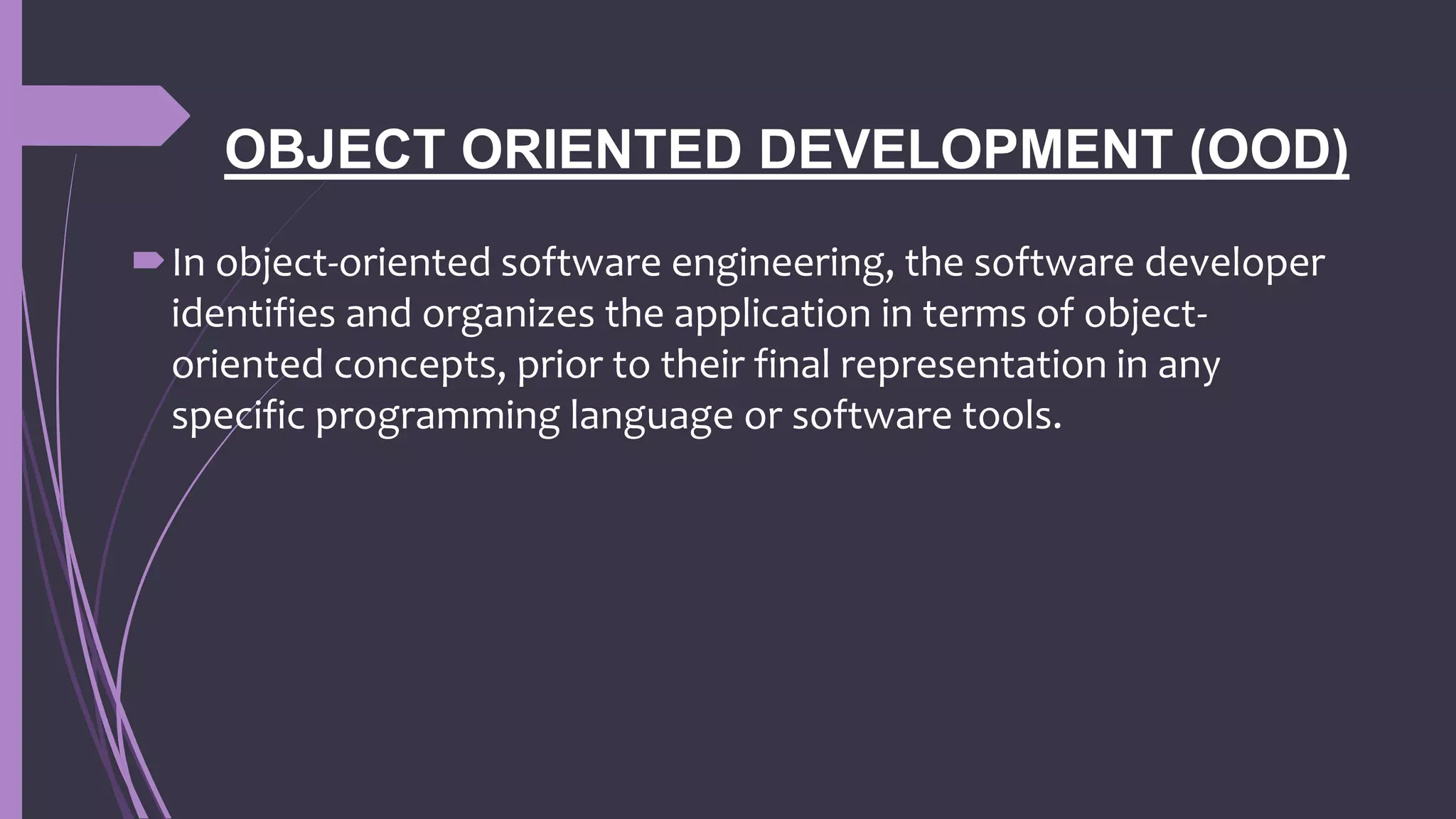 OBJECT ORIENTED DEVELOPMENT (OOD)

In object-oriented software engineering, the software developer identifies and organizes the application in terms of object-oriented concepts, prior to their final representation in any specific programming language or software tools.